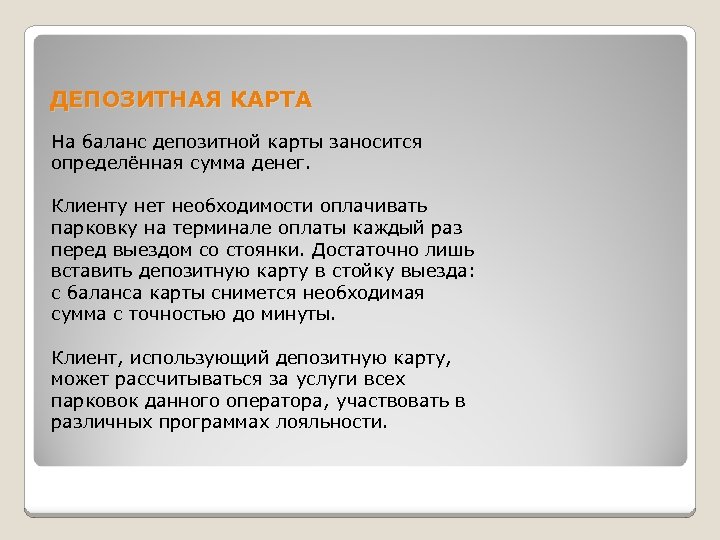 ДЕПОЗИТНАЯ КАРТА

На баланс депозитной карты заносится определённая сумма денег.

Клиенту нет необходимости оплачивать парковку на терминале оплаты каждый раз перед выездом со стоянки. Достаточно лишь вставить депозитную карту в стойку выезда: с баланса карты снимется необходимая сумма с точностью до минуты.

Клиент, использующий депозитную карту, может рассчитываться за услуги всех парковок данного оператора, участвовать в различных программах лояльности.